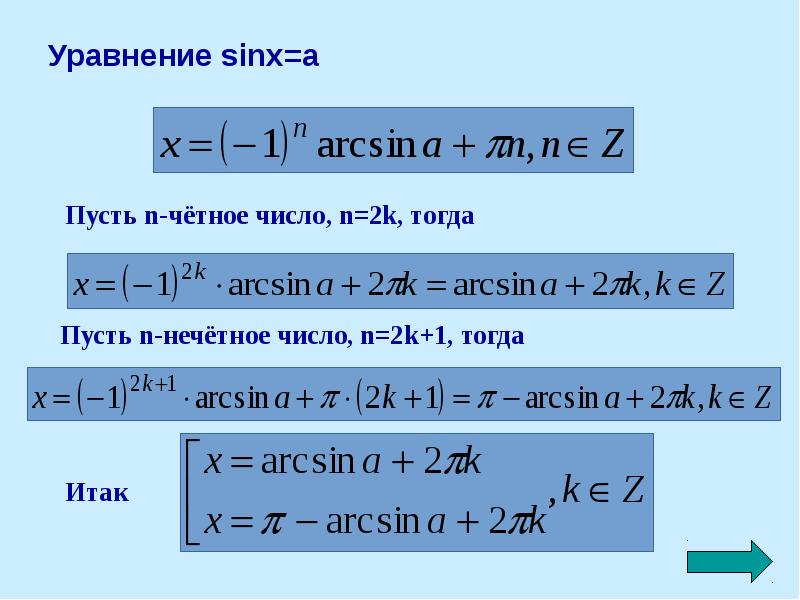 Уравнение sinx=a

$x = (-1)^n \arcsin a + \pi n, n \in Z$

Пусть n-чётное число, n=2k, тогда

$x = (-1)^{2k} \cdot \arcsin a + 2\pi k = \arcsin a + 2\pi k, k \in Z$

Пусть n-нечётное число, n=2k+1, тогда

$x = (-1)^{2k+1} \cdot \arcsin a + \pi \cdot (2k+1) = \pi - \arcsin a + 2\pi k, k \in Z$

Итак

$\left[\begin{array}{l} x = \arcsin a + 2\pi k \\ x = \pi - \arcsin a + 2\pi k \end{array}\right., k \in Z$